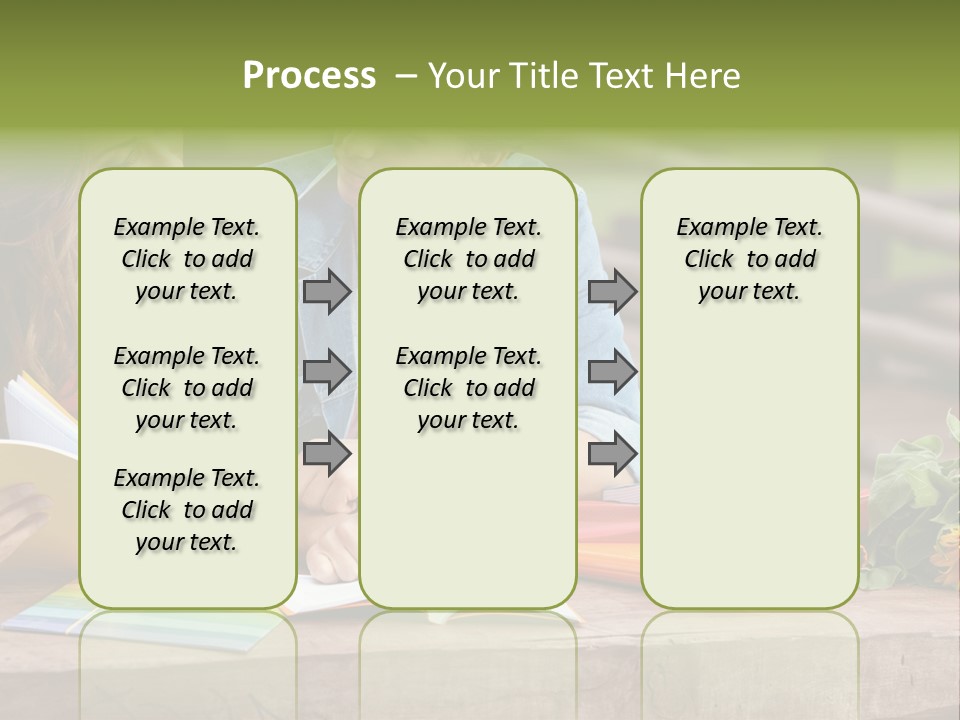 Process – Your Title Text Here

Example Text. Click to add your text.

Example Text. Click to add your text.

Example Text. Click to add your text.

Example Text. Click to add your text.

Example Text. Click to add your text.

Example Text. Click to add your text.